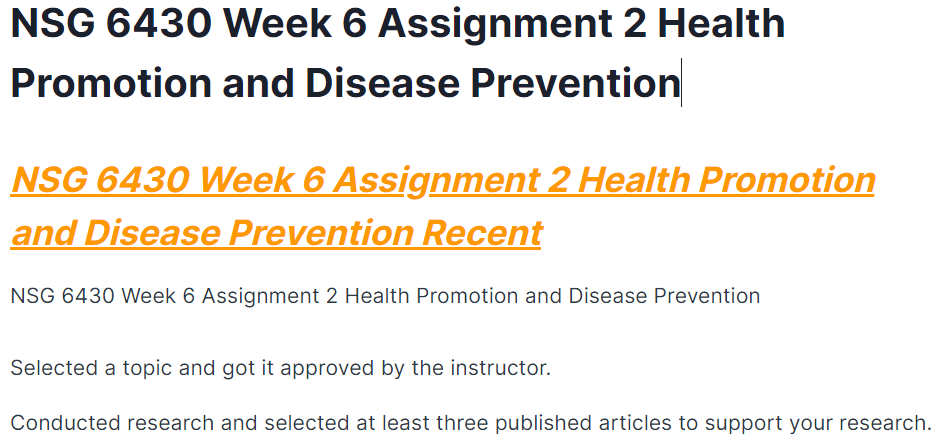 NSG 6430 Week 6 Assignment 2 Health Promotion and Disease Prevention

NSG 6430 Week 6 Assignment 2 Health Promotion and Disease Prevention Recent

NSG 6430 Week 6 Assignment 2 Health Promotion and Disease Prevention

Selected a topic and got it approved by the instructor.

Conducted research and selected at least three published articles to support your research.